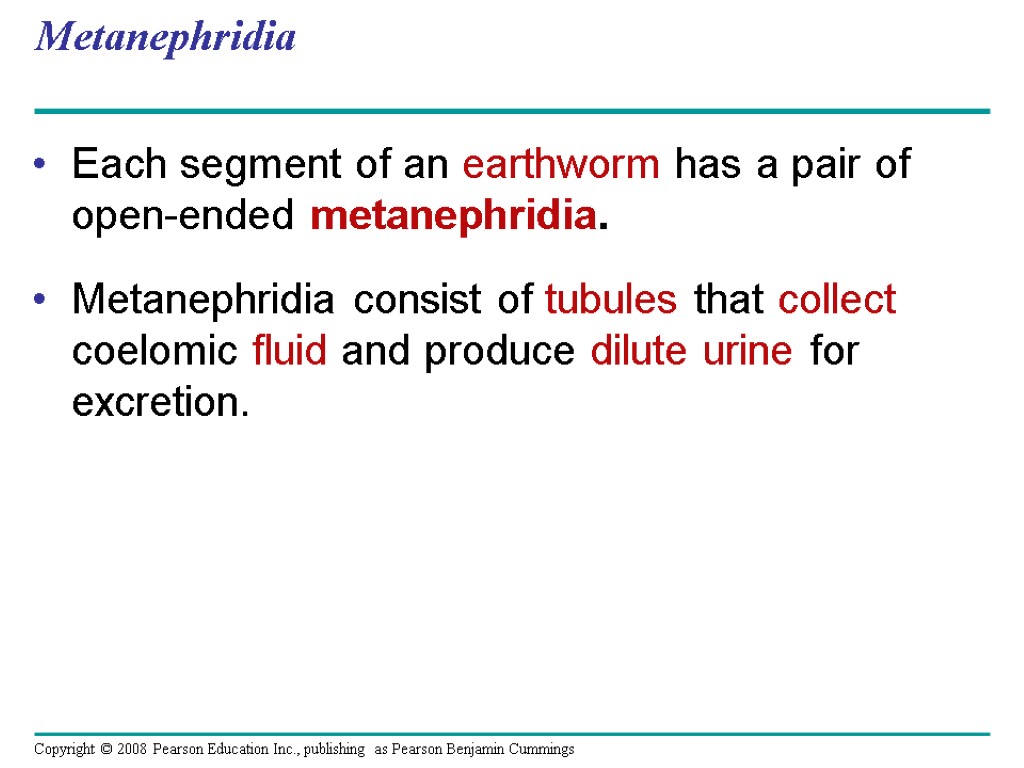 Metanephridia

• Each segment of an earthworm has a pair of open-ended metanephridia.

• Metanephridia consist of tubules that collect coelomic fluid and produce dilute urine for excretion.

Copyright © 2008 Pearson Education Inc., publishing as Pearson Benjamin Cummings